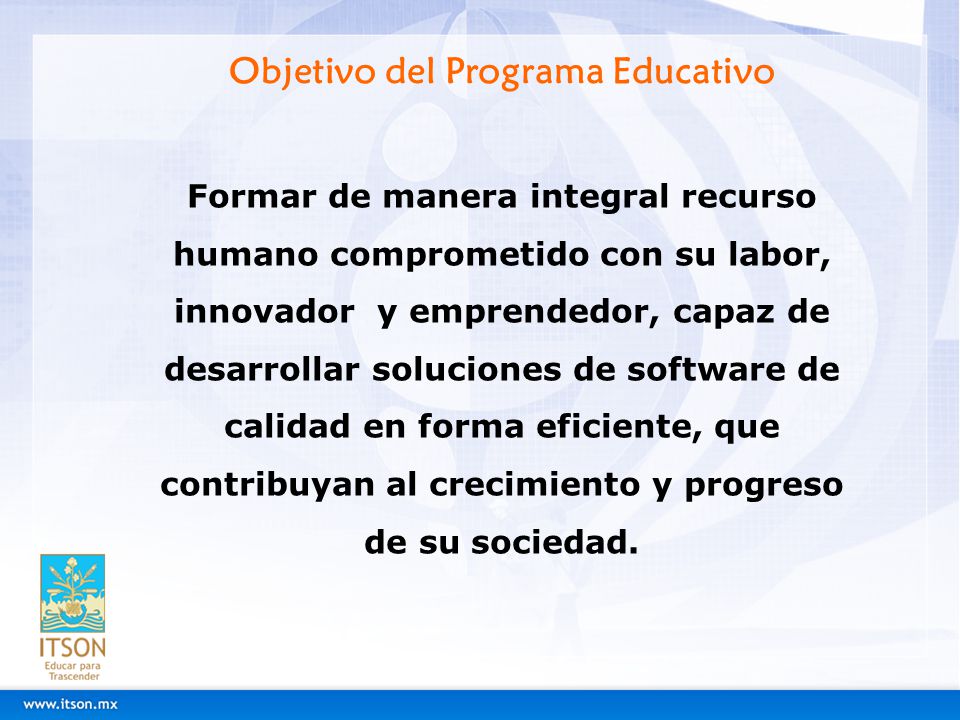 Objetivo del Programa Educativo

Formar de manera integral recurso humano comprometido con su labor, innovador y emprendedor, capaz de desarrollar soluciones de software de calidad en forma eficiente, que contribuyan al crecimiento y progreso de su sociedad.

ITSON
Educar para Trascender

www.itson.mx